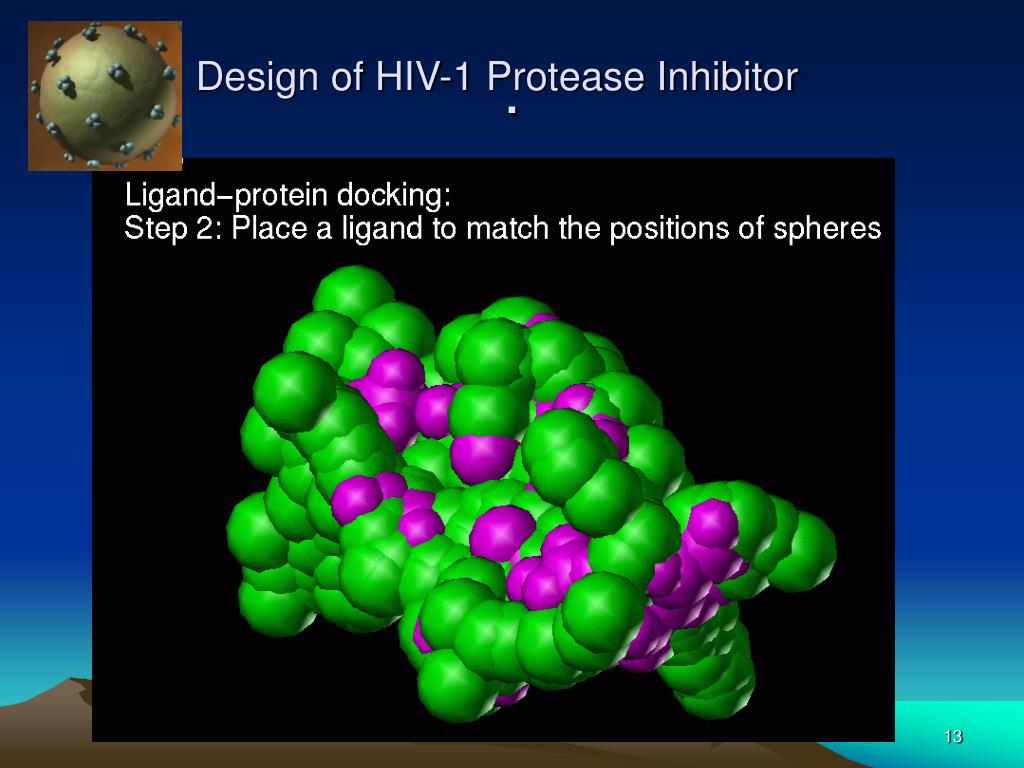 Design of HIV-1 Protease Inhibitor

Ligand–protein docking:
Step 2: Place a ligand to match the positions of spheres

13